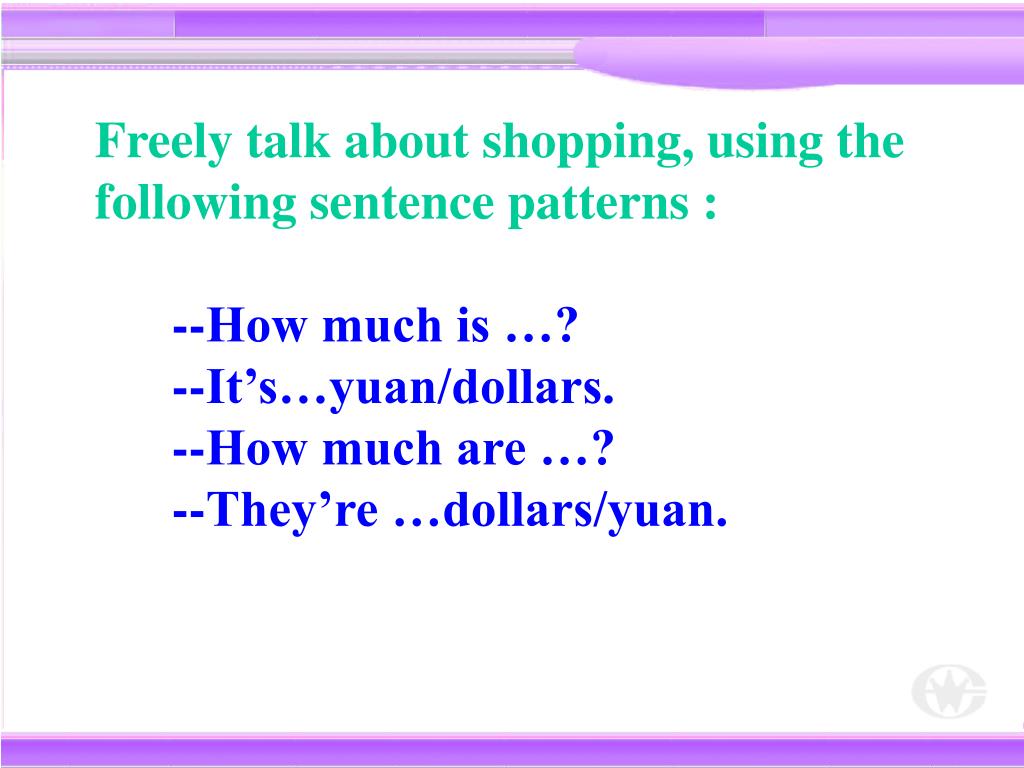 Freely talk about shopping, using the following sentence patterns :

--How much is …?
--It’s…yuan/dollars.
--How much are …?
--They’re …dollars/yuan.